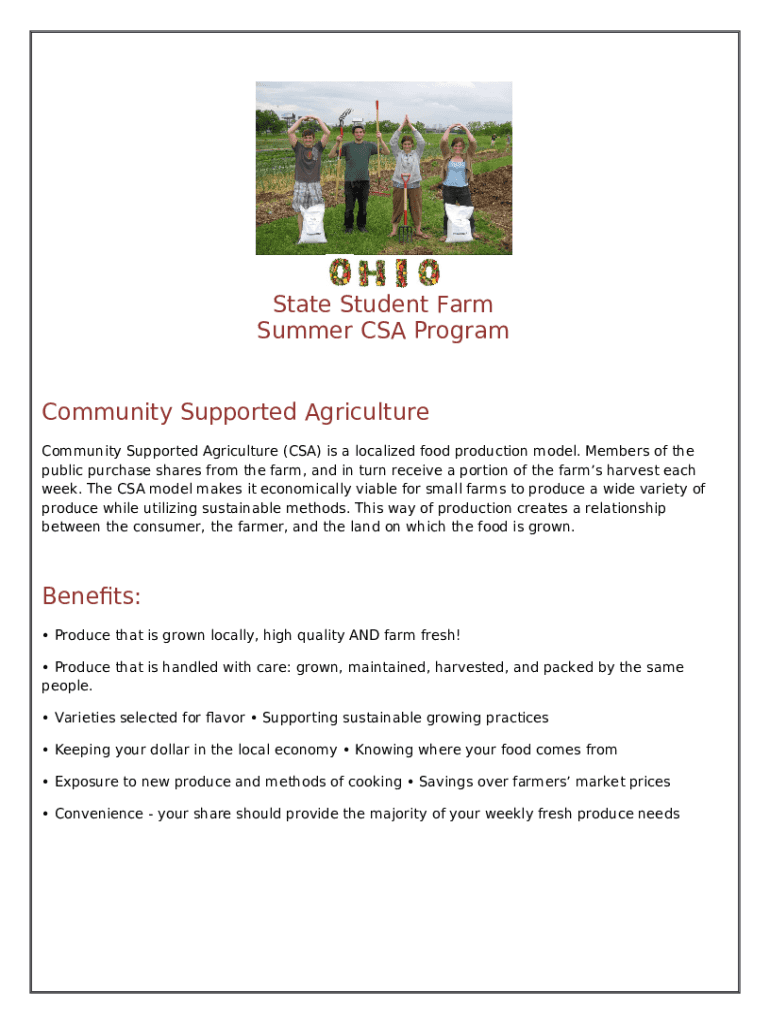 OHIO
State Student Farm
Summer CSA Program

Community Supported Agriculture

Community Supported Agriculture (CSA) is a localized food production model. Members of the public purchase shares from the farm, and in turn receive a portion of the farm's harvest each week. The CSA model makes it economically viable for small farms to produce a wide variety of produce while utilizing sustainable methods. This way of production creates a relationship between the consumer, the farmer, and the land on which the food is grown.

Benefits:

• Produce that is grown locally, high quality AND farm fresh!

• Produce that is handled with care: grown, maintained, harvested, and packed by the same people.

• Varieties selected for flavor • Supporting sustainable growing practices

• Keeping your dollar in the local economy • Knowing where your food comes from

• Exposure to new produce and methods of cooking • Savings over farmers' market prices

• Convenience - your share should provide the majority of your weekly fresh produce needs